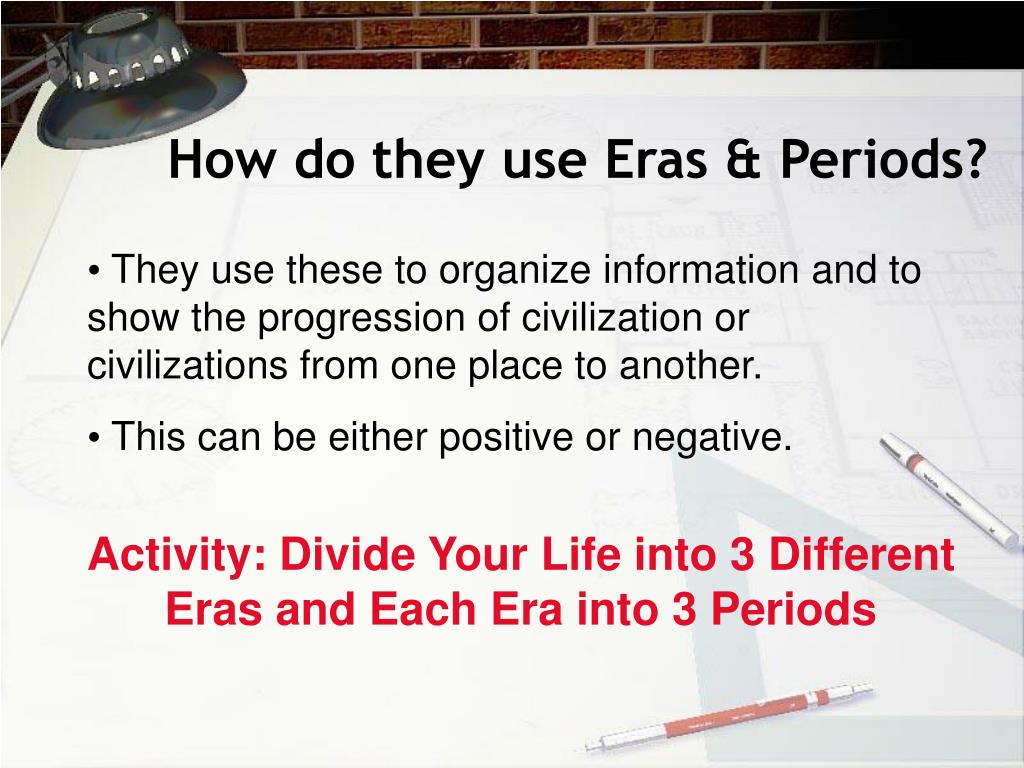 How do they use Eras & Periods?

• They use these to organize information and to show the progression of civilization or civilizations from one place to another.

• This can be either positive or negative.

Activity: Divide Your Life into 3 Different Eras and Each Era into 3 Periods